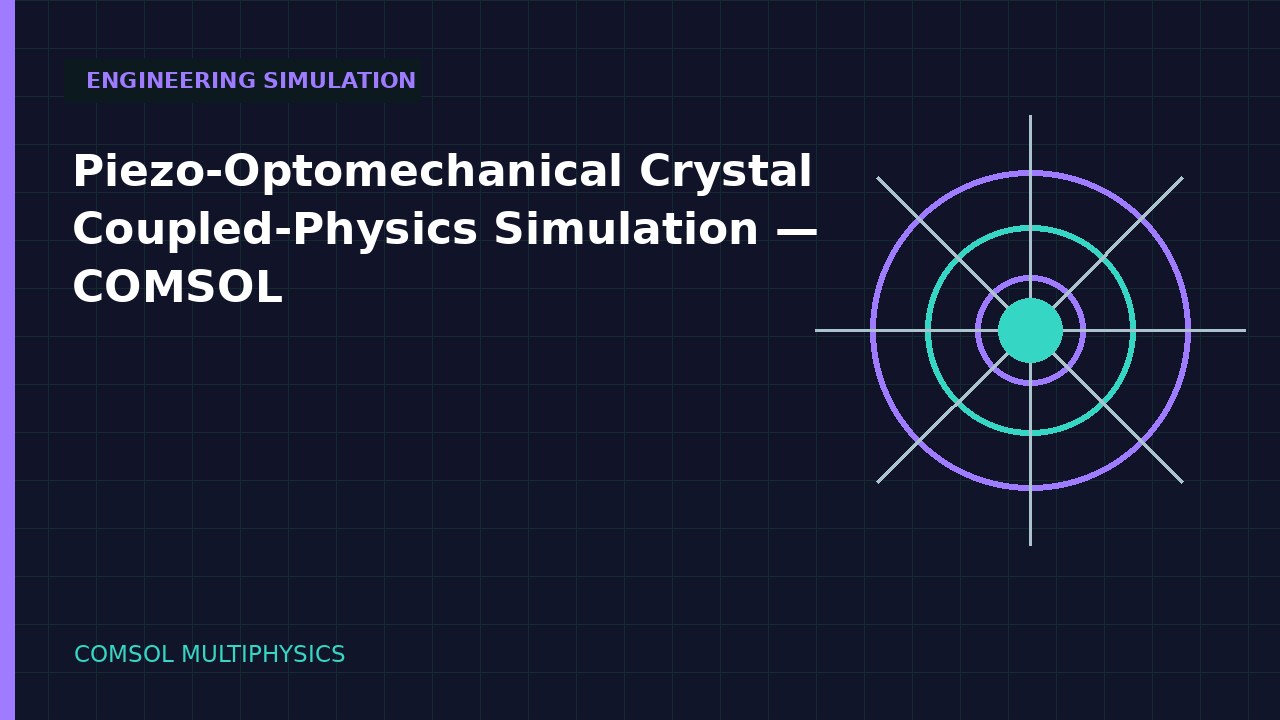 ENGINEERING SIMULATION

Piezo-Optomechanical Crystal Coupled-Physics Simulation — COMSOL

COMSOL MULTIPHYSICS